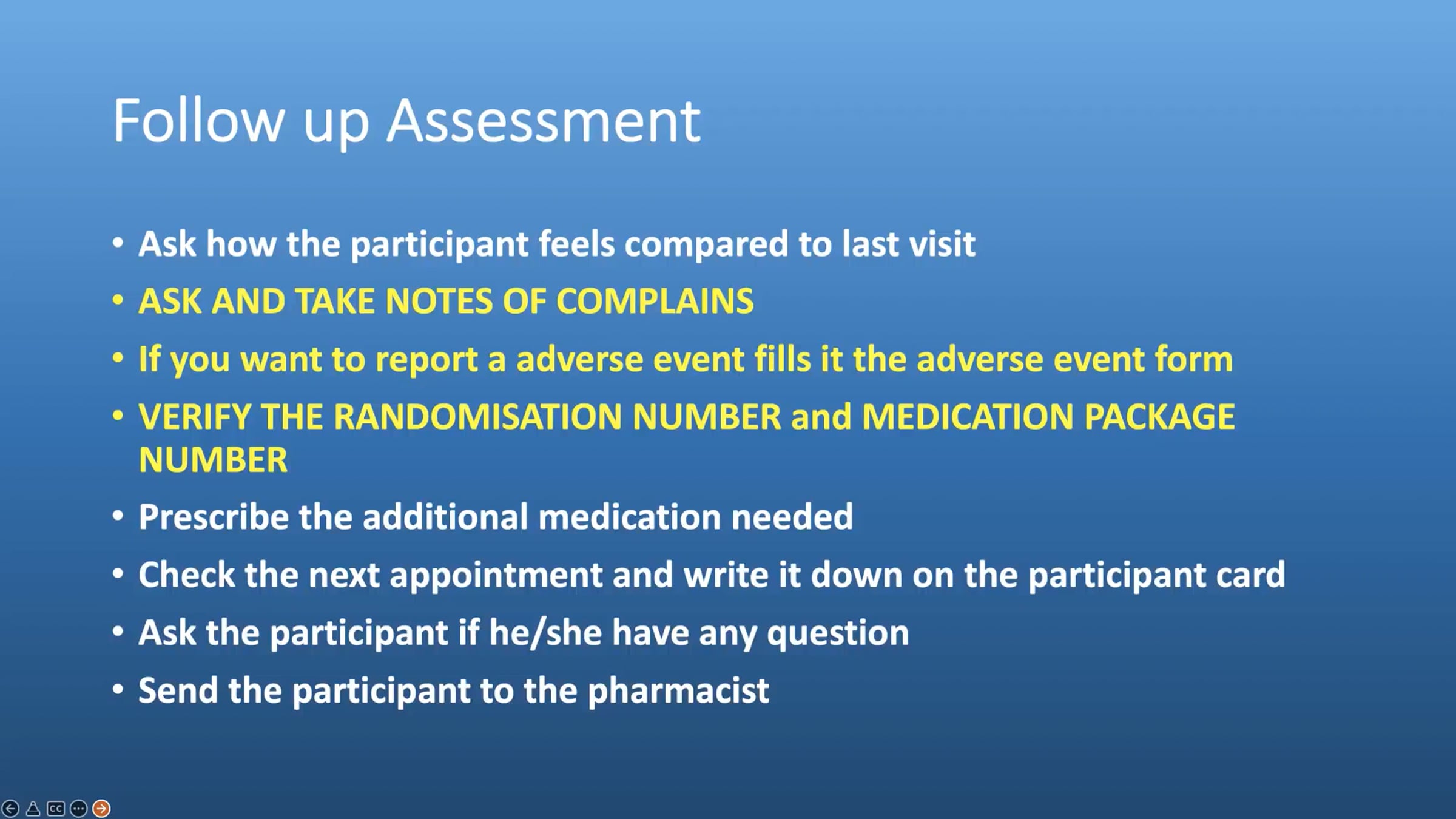 Follow up Assessment

• Ask how the participant feels compared to last visit
• ASK AND TAKE NOTES OF COMPLAINS
• If you want to report a adverse event fills it the adverse event form
• VERIFY THE RANDOMISATION NUMBER and MEDICATION PACKAGE NUMBER
• Prescribe the additional medication needed
• Check the next appointment and write it down on the participant card
• Ask the participant if he/she have any question
• Send the participant to the pharmacist

CC